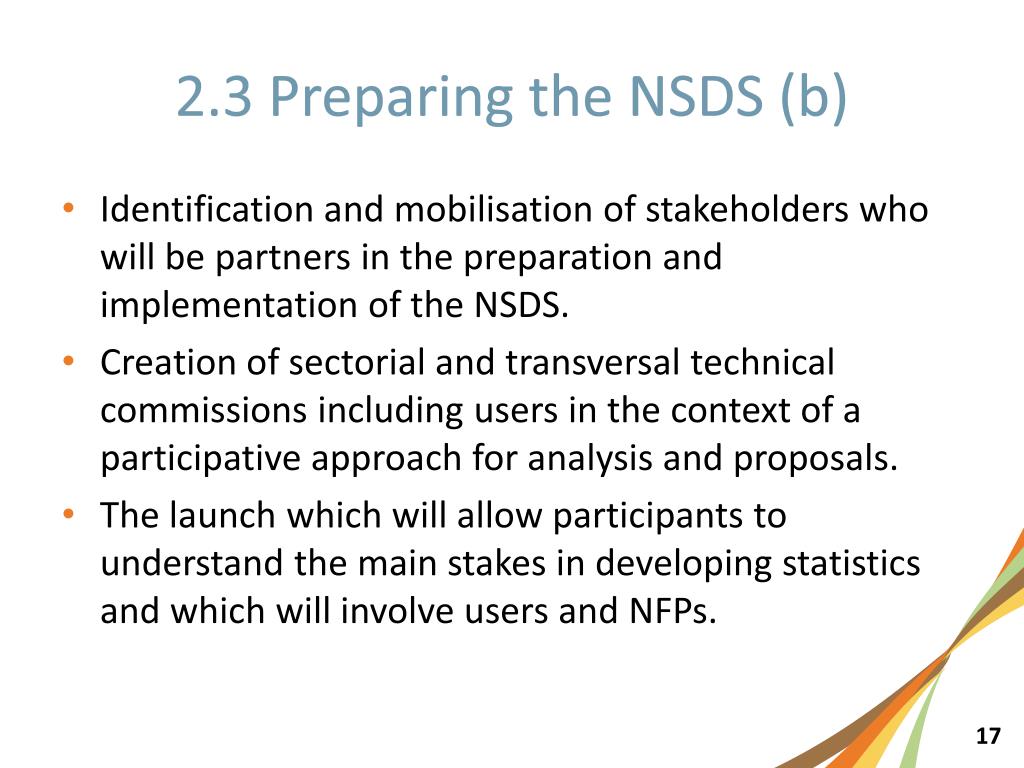 2.3 Preparing the NSDS (b)

• Identification and mobilisation of stakeholders who will be partners in the preparation and implementation of the NSDS.
• Creation of sectorial and transversal technical commissions including users in the context of a participative approach for analysis and proposals.
• The launch which will allow participants to understand the main stakes in developing statistics and which will involve users and NFPs.

17